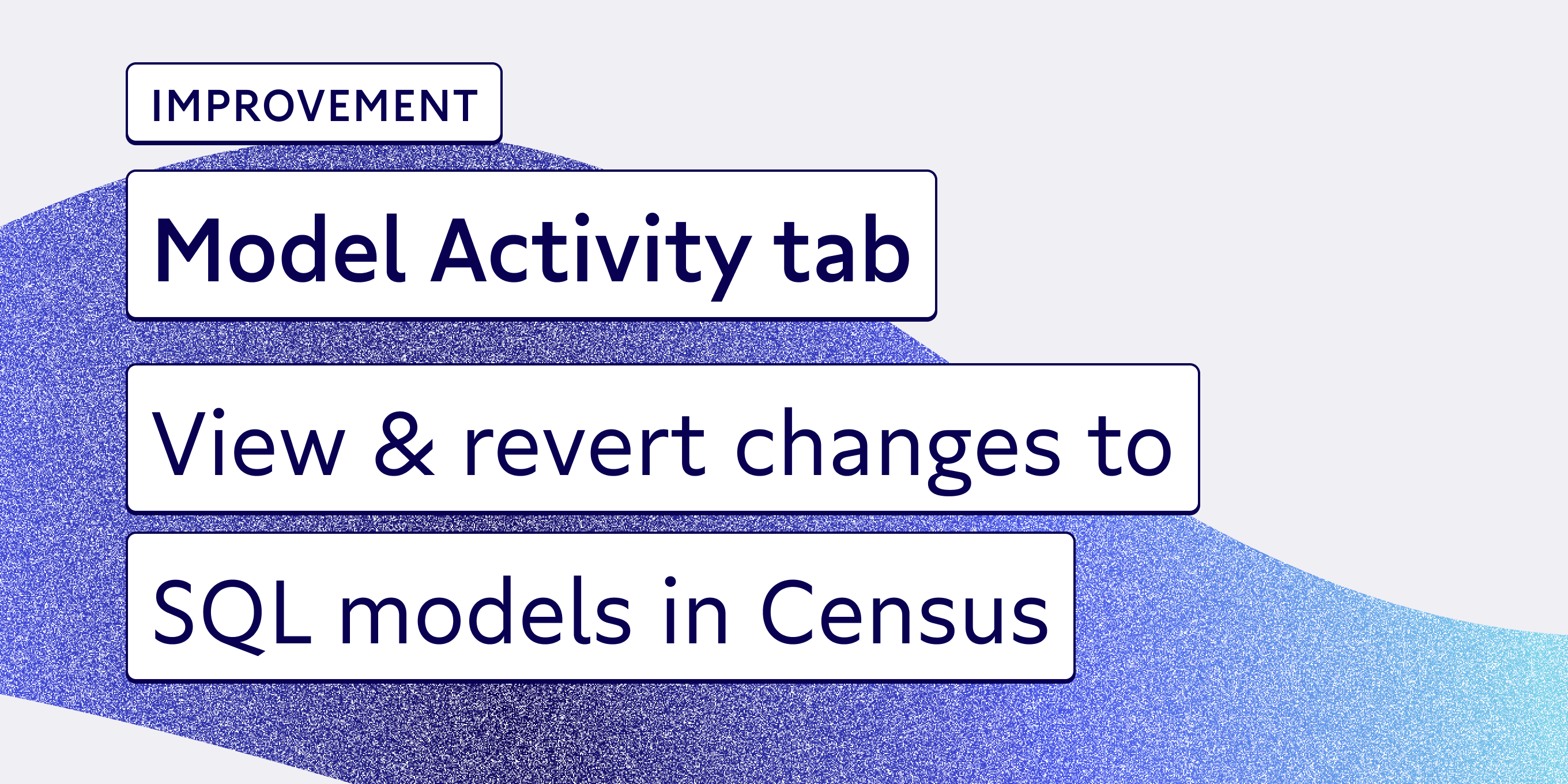 IMPROVEMENT

Model Activity tab

View & revert changes to SQL models in Census